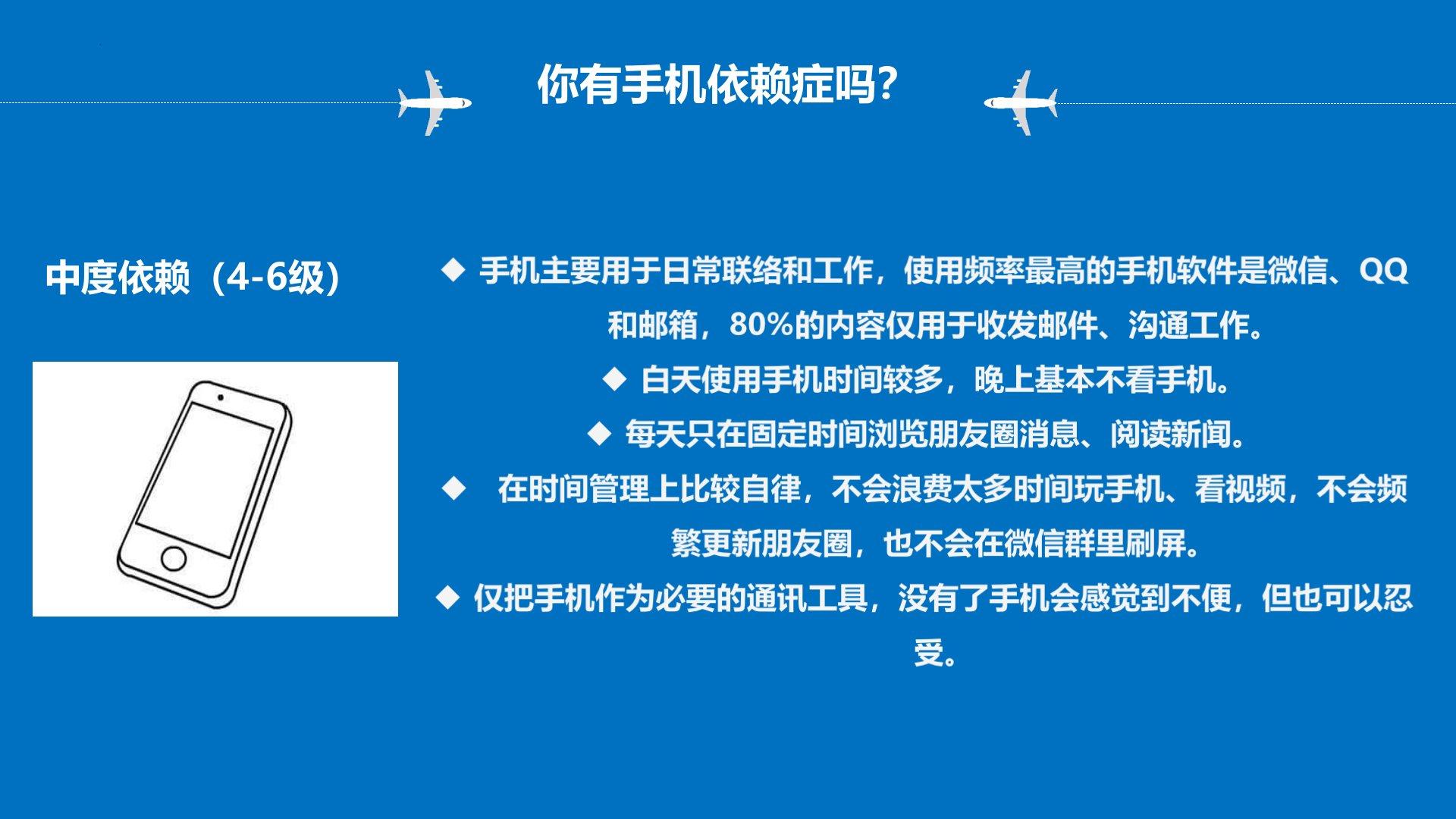 你有手机依赖症吗？

中度依赖（4-6级）

◆ 手机主要用于日常联络和工作，使用频率最高的手机软件是微信、QQ和邮箱，80%的内容仅用于收发邮件、沟通工作。

◆ 白天使用手机时间较多，晚上基本不看手机。

◆ 每天只在固定时间浏览朋友圈消息、阅读新闻。

◆ 在时间管理上比较自律，不会浪费太多时间玩手机、看视频，不会频繁更新朋友圈，也不会在微信群里刷屏。

◆ 仅把手机作为必要的通讯工具，没有了手机会感觉到不便，但也可以忍受。